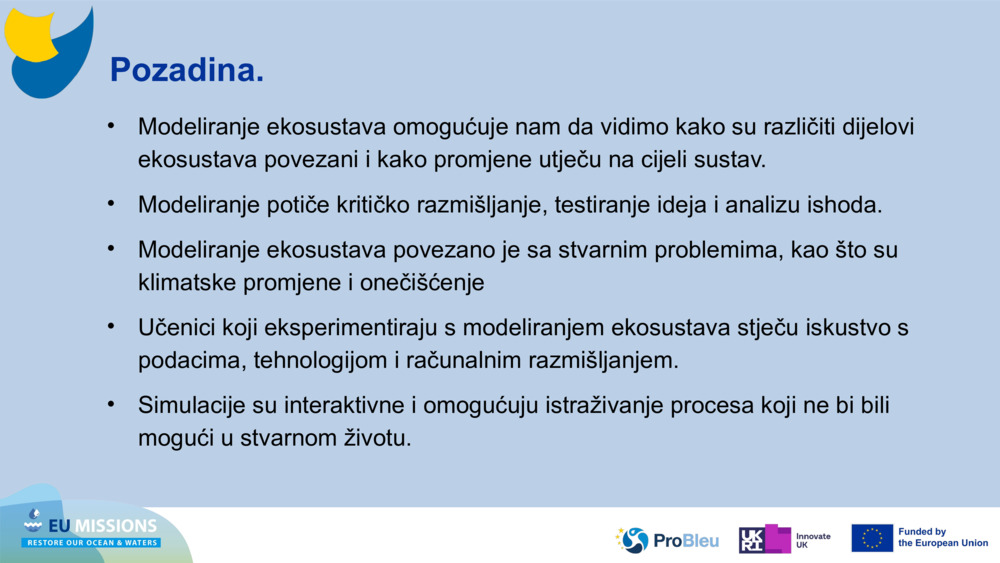 Pozadina.

• Modeliranje ekosustava omogućuje nam da vidimo kako su različiti dijelovi ekosustava povezani i kako promjene utječu na cijeli sustav.

• Modeliranje potiče kritičko razmišljanje, testiranje ideja i analizu ishoda.

• Modeliranje ekosustava povezano je sa stvarnim problemima, kao što su klimatske promjene i onečišćenje

• Učenici koji eksperimentiraju s modeliranjem ekosustava stječu iskustvo s podacima, tehnologijom i računalnim razmišljanjem.

• Simulacije su interaktivne i omogućuju istraživanje procesa koji ne bi bili mogući u stvarnom životu.

EU MISSIONS
RESTORE OUR OCEAN & WATERS

ProBleu

UKRI Innovate UK

Funded by the European Union